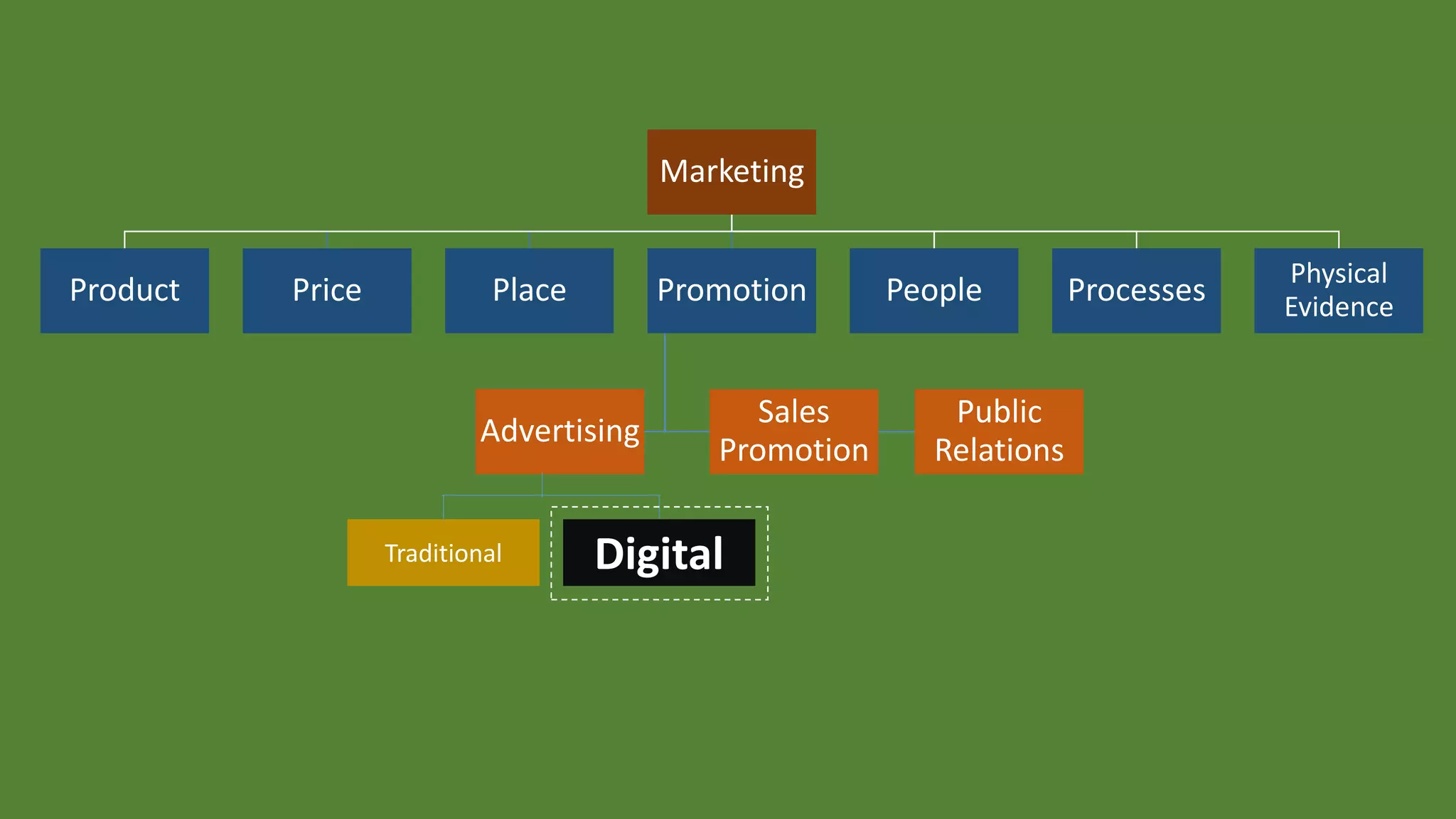 Marketing

Product

Price

Place

Promotion

People

Processes

Physical Evidence

Advertising

Sales Promotion

Public Relations

Traditional

Digital